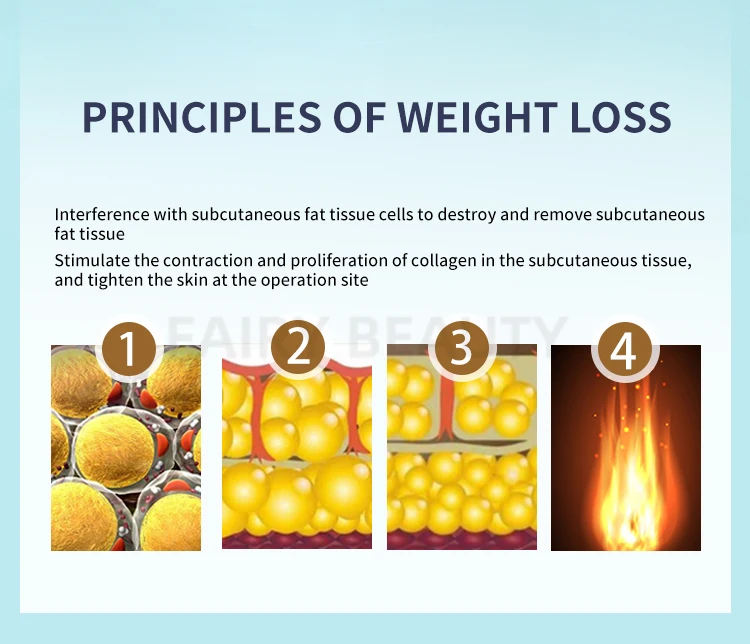 PRINCIPLES OF WEIGHT LOSS

Interference with subcutaneous fat tissue cells to destroy and remove subcutaneous fat tissue

Stimulate the contraction and proliferation of collagen in the subcutaneous tissue, and tighten the skin at the operation site

FAIRY BEAUTY

1

2

3

4